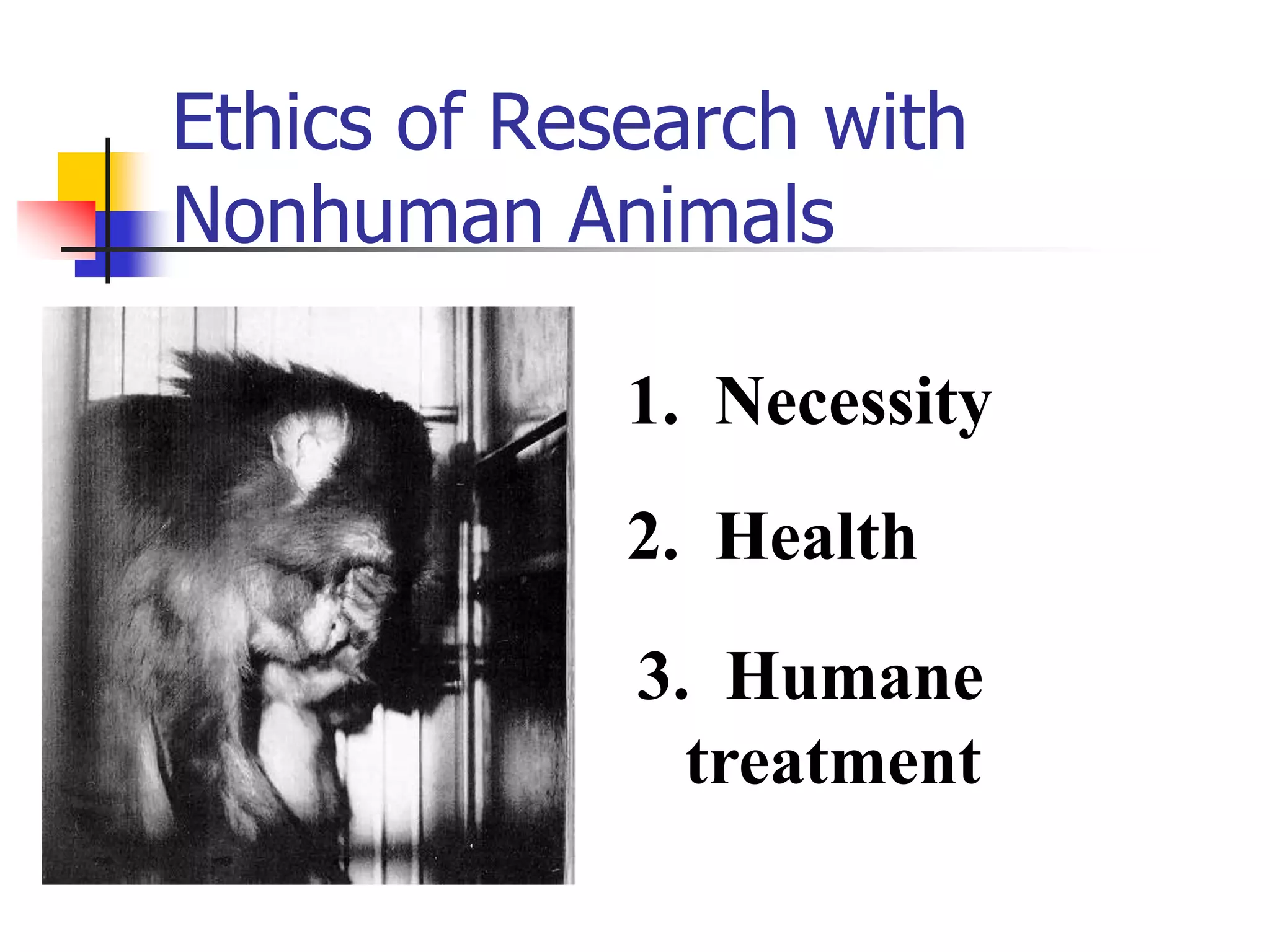 Ethics of Research with Nonhuman Animals

1. Necessity

2. Health

3. Humane treatment